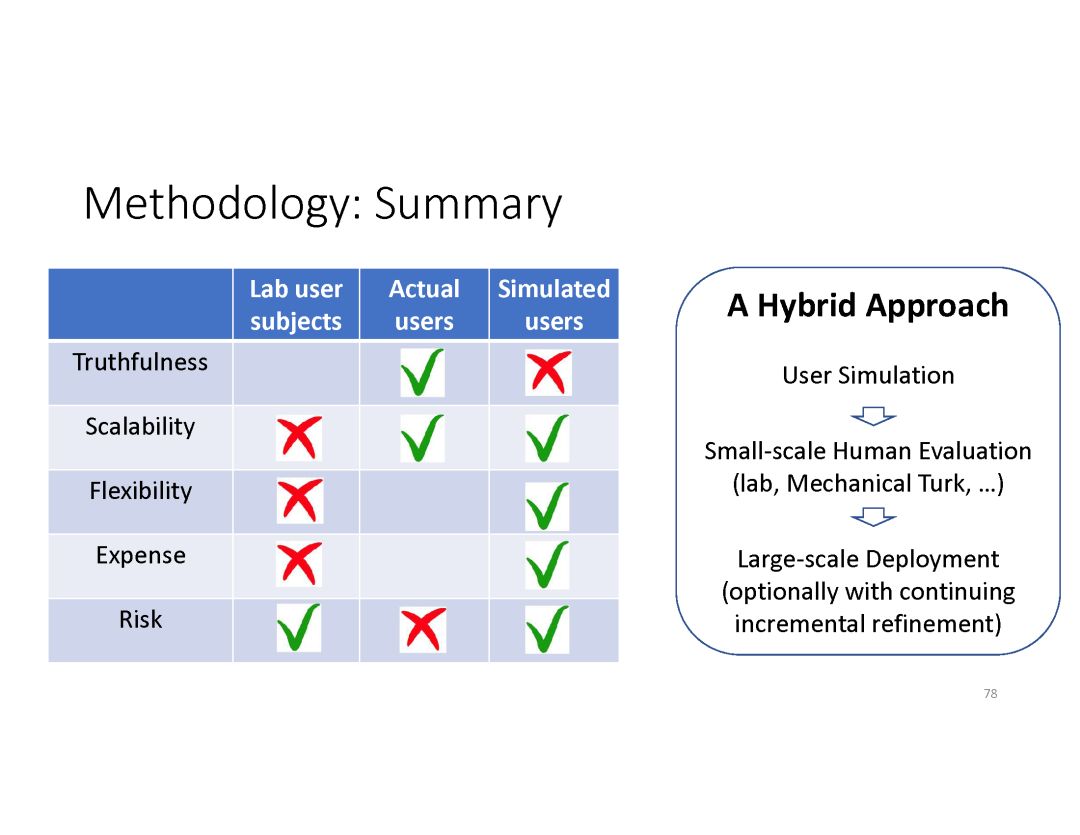 Methodology: Summary

| | Lab user subjects | Actual users | Simulated users |
|---|---|---|---|
| Truthfulness | | ✓ | ✗ |
| Scalability | ✗ | ✓ | ✓ |
| Flexibility | ✗ | | ✓ |
| Expense | ✗ | | ✓ |
| Risk | ✓ | ✗ | ✓ |

A Hybrid Approach

User Simulation

Small-scale Human Evaluation (lab, Mechanical Turk, …)

Large-scale Deployment (optionally with continuing incremental refinement)

78